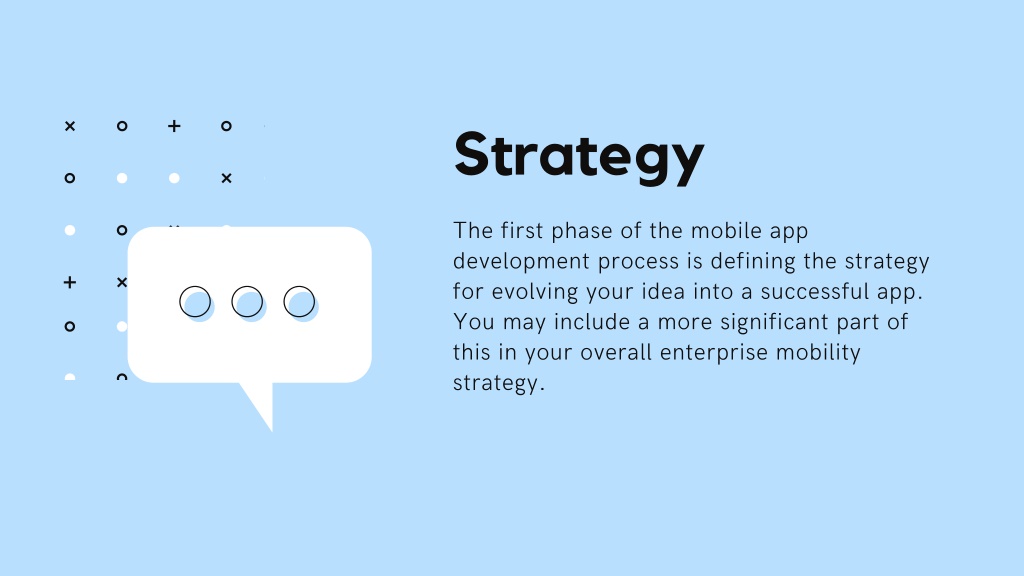 Strategy

The first phase of the mobile app development process is defining the strategy for evolving your idea into a successful app. You may include a more significant part of this in your overall enterprise mobility strategy.